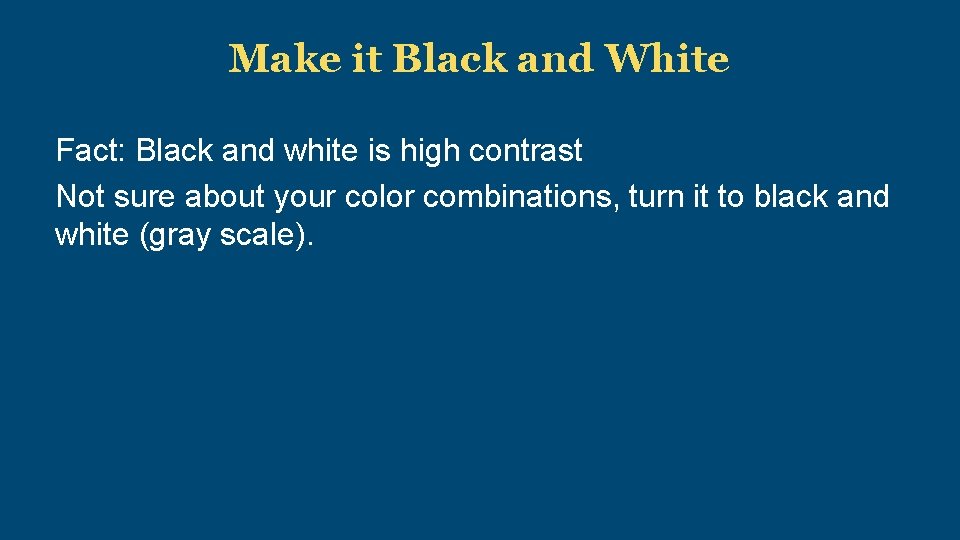 Make it Black and White

Fact: Black and white is high contrast

Not sure about your color combinations, turn it to black and white (gray scale).